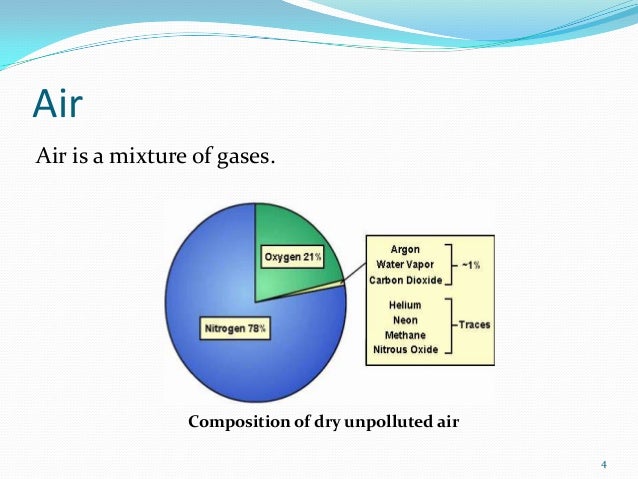 Air

Air is a mixture of gases.

Oxygen 21%

Nitrogen 78%

Argon
Water Vapor
Carbon Dioxide
~1%

Helium
Neon
Methane
Nitrous Oxide
Traces

Composition of dry unpolluted air

4